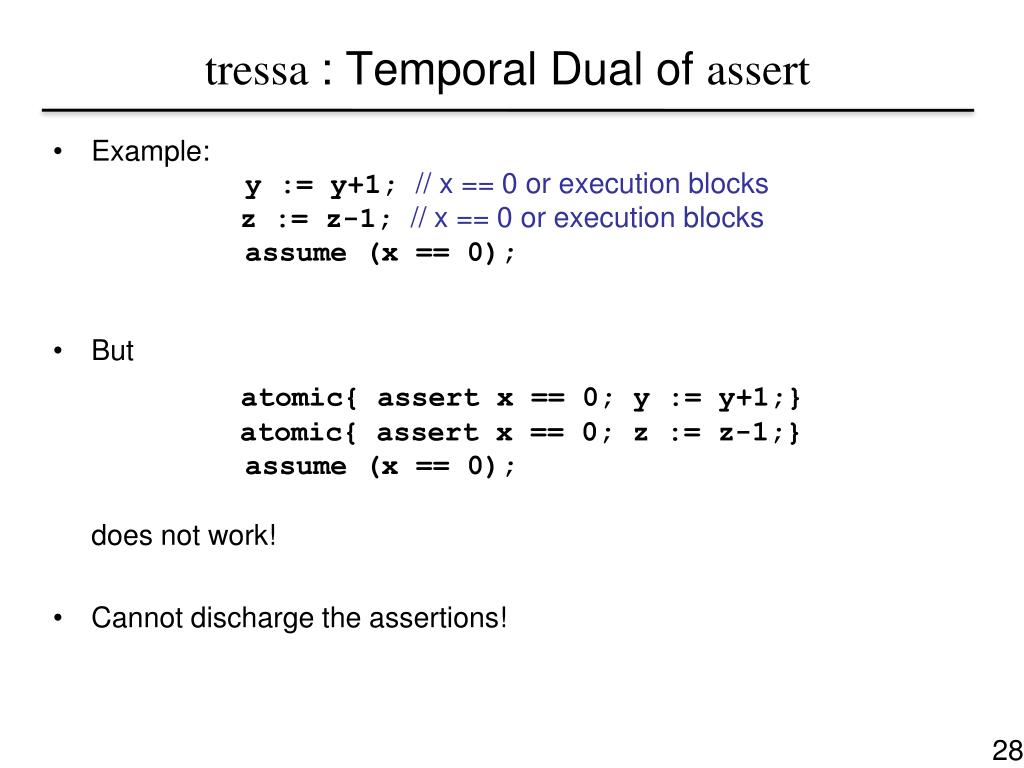 tressa : Temporal Dual of assert

• Example:

y := y+1; // x == 0 or execution blocks
z := z-1; // x == 0 or execution blocks
assume (x == 0);

• But

atomic{ assert x == 0; y := y+1;}
atomic{ assert x == 0; z := z-1;}
assume (x == 0);

does not work!

• Cannot discharge the assertions!

28